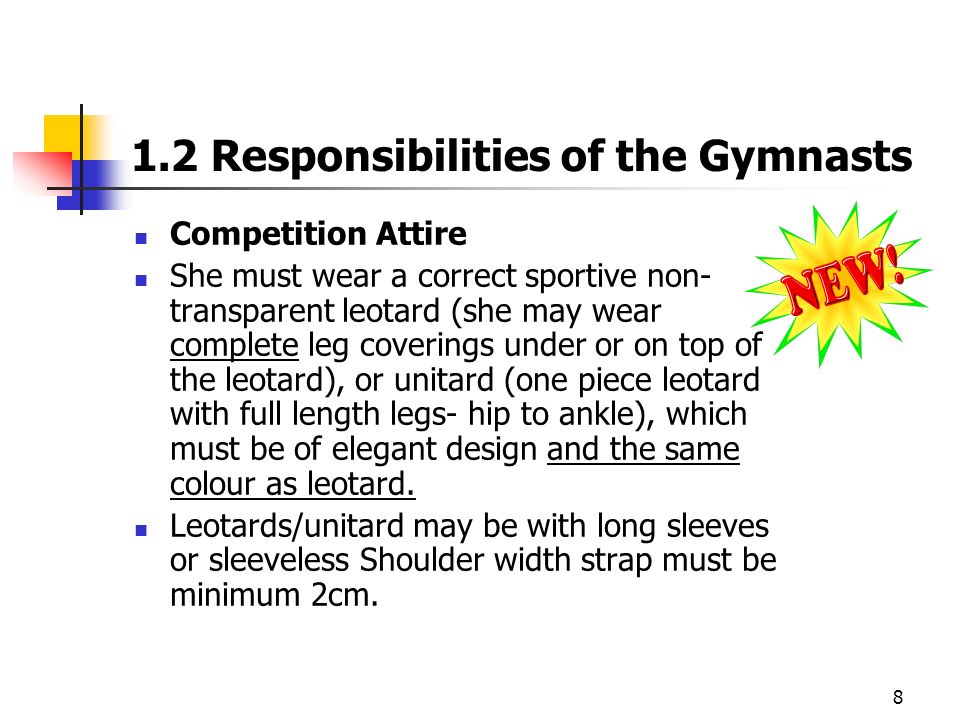 1.2 Responsibilities of the Gymnasts

NEW!

- Competition Attire
- She must wear a correct sportive non-transparent leotard (she may wear complete leg coverings under or on top of the leotard), or unitard (one piece leotard with full length legs- hip to ankle), which must be of elegant design and the same colour as leotard.
- Leotards/unitard may be with long sleeves or sleeveless Shoulder width strap must be minimum 2cm.

8